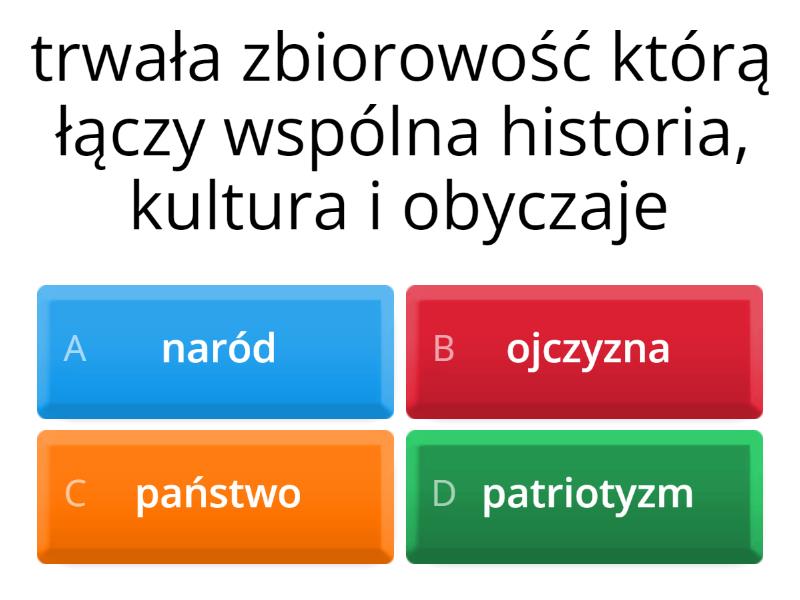 trwała zbiorowość którą łączy wspólna historia, kultura i obyczaje

A naród

B ojczyzna

C państwo

D patriotyzm